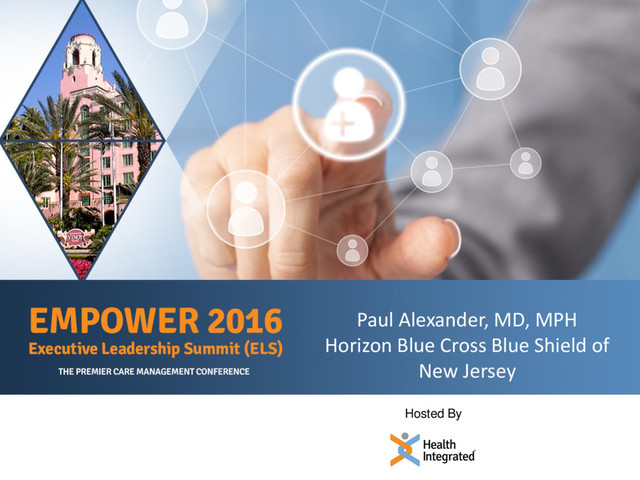 EMPOWER 2016
Executive Leadership Summit (ELS)
THE PREMIER CARE MANAGEMENT CONFERENCE

Paul Alexander, MD, MPH
Horizon Blue Cross Blue Shield of New Jersey

Hosted By

Health Integrated